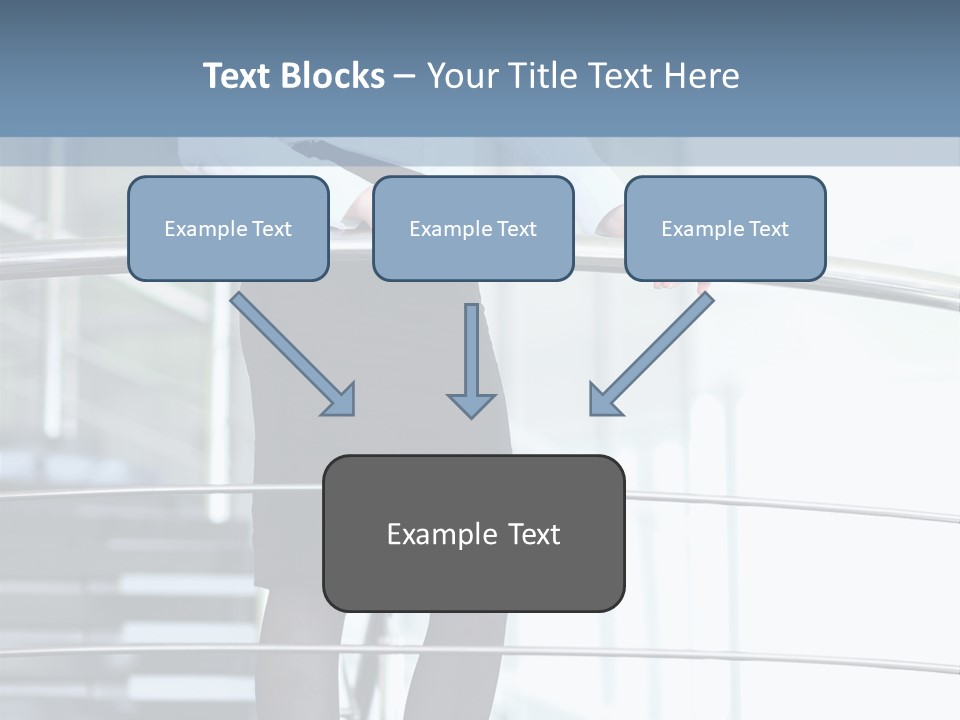 Text Blocks – Your Title Text Here

Example Text

Example Text

Example Text

Example Text